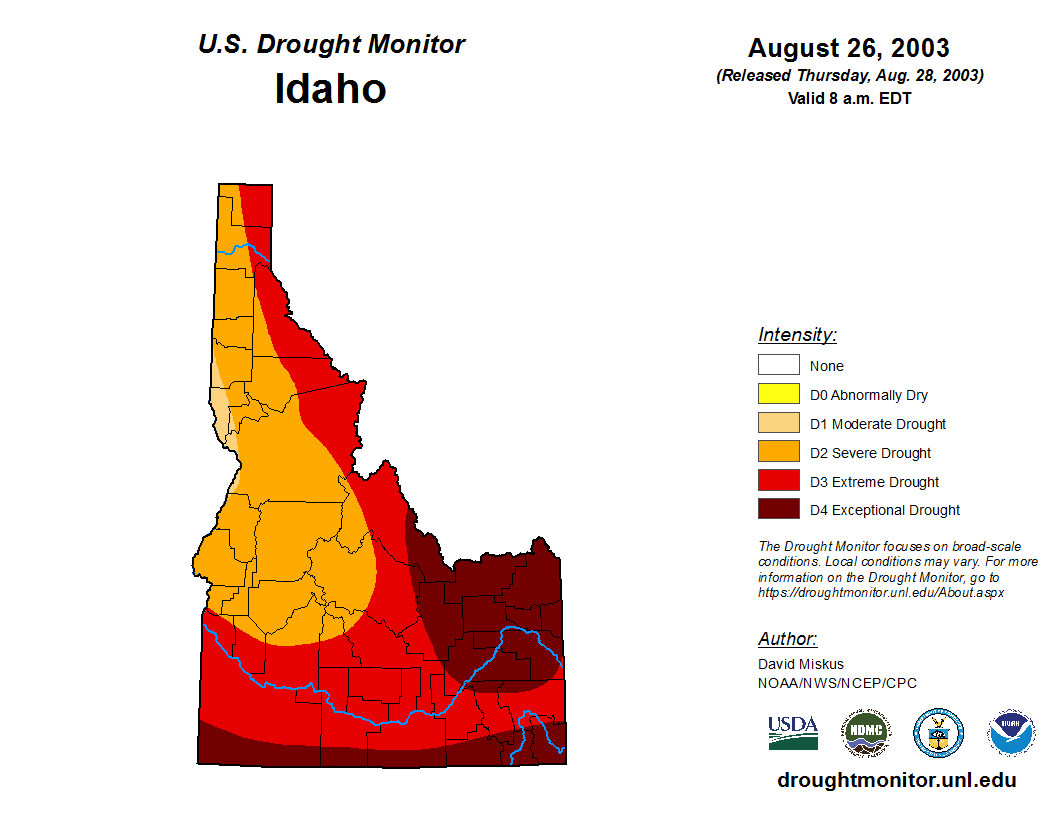 U.S. Drought Monitor
Idaho

August 26, 2003
(Released Thursday, Aug. 28, 2003)
Valid 8 a.m. EDT

Intensity:
None
D0 Abnormally Dry
D1 Moderate Drought
D2 Severe Drought
D3 Extreme Drought
D4 Exceptional Drought

The Drought Monitor focuses on broad-scale conditions. Local conditions may vary. For more information on the Drought Monitor, go to https://droughtmonitor.unl.edu/About.aspx

Author:
David Miskus
NOAA/NWS/NCEP/CPC

USDA
NDMC
NOAA

droughtmonitor.unl.edu